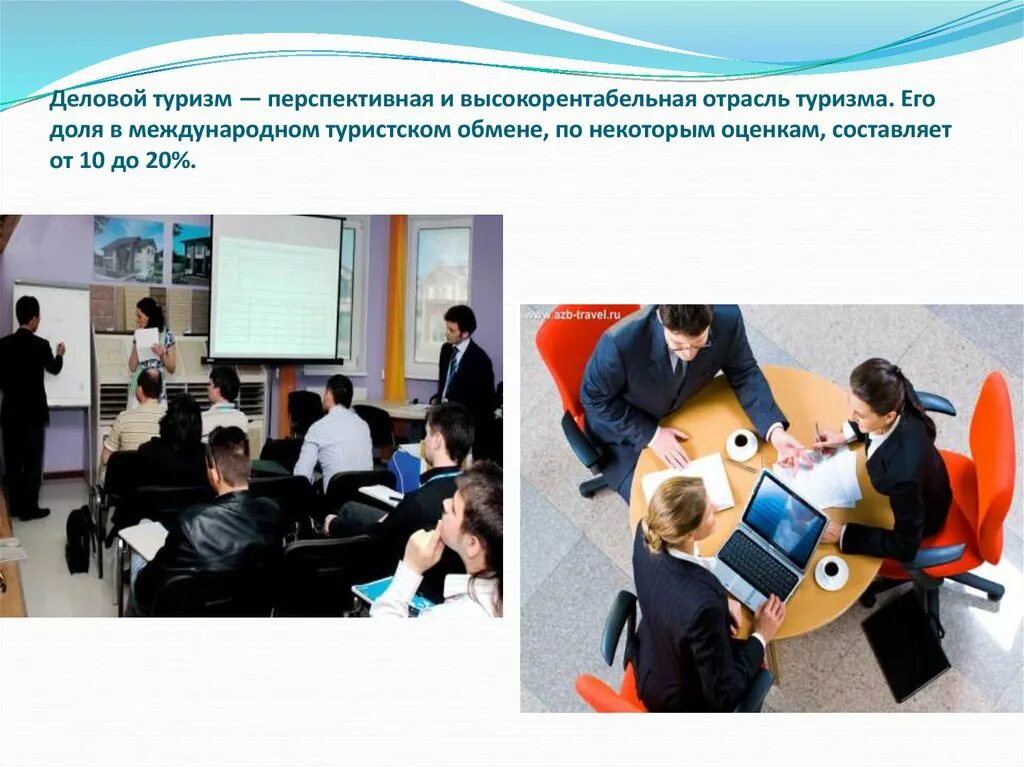 Деловой туризм — перспективная и высокорентабельная отрасль туризма. Его доля в международном туристском обмене, по некоторым оценкам, составляет от 10 до 20%.

www.azb-travel.ru